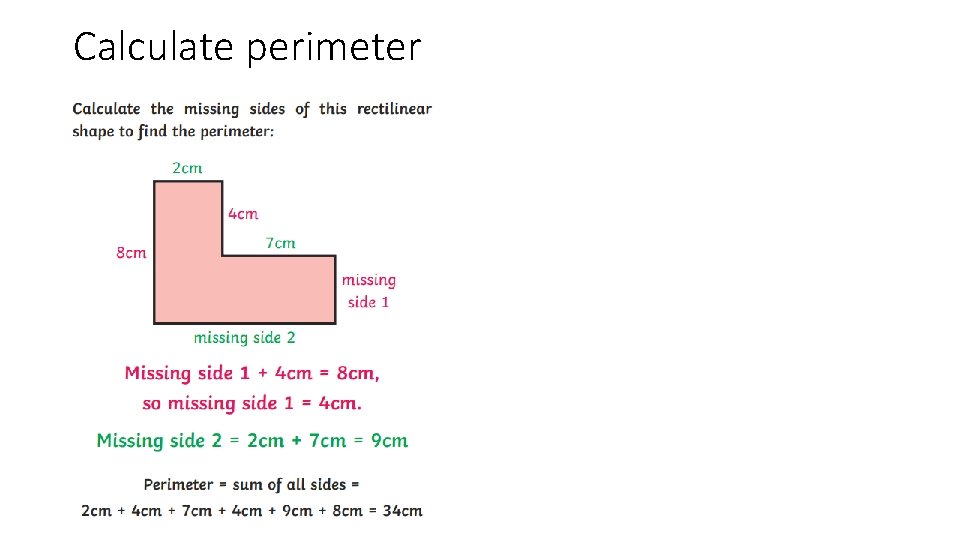 Calculate perimeter

Calculate the missing sides of this rectilinear shape to find the perimeter:

2cm
4cm
7cm
8cm
missing side 1
missing side 2

Missing side 1 + 4cm = 8cm, so missing side 1 = 4cm.

Missing side 2 = 2cm + 7cm = 9cm

Perimeter = sum of all sides =
2cm + 4cm + 7cm + 4cm + 9cm + 8cm = 34cm